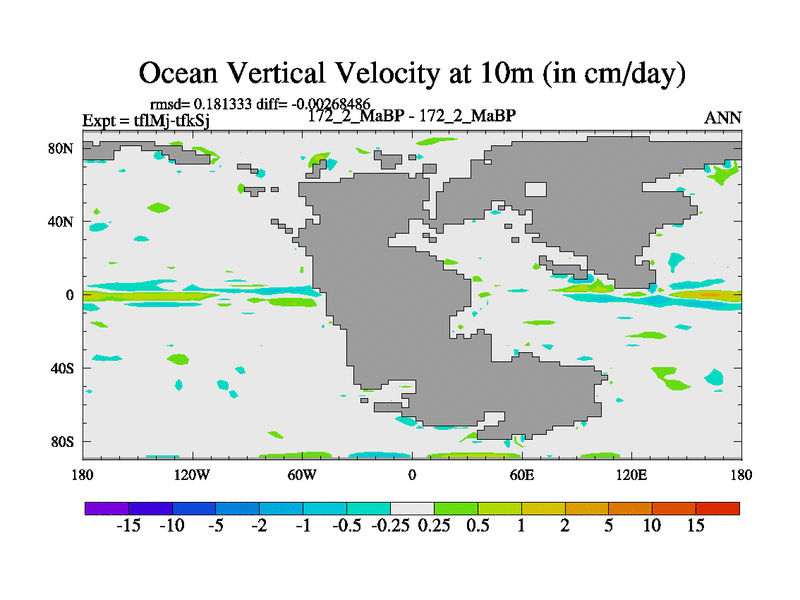 Ocean Vertical Velocity at 10m (in cm/day)

rmsd= 0.181333 diff= -0.00268486
Expt = tflMj-tfkSj
172_2_MaBP - 172_2_MaBP
ANN

80N
40N
0
40S
80S

180
120W
60W
0
60E
120E
180

-15 -10 -5 -2 -1 -0.5 -0.25 0.25 0.5 1 2 5 10 15